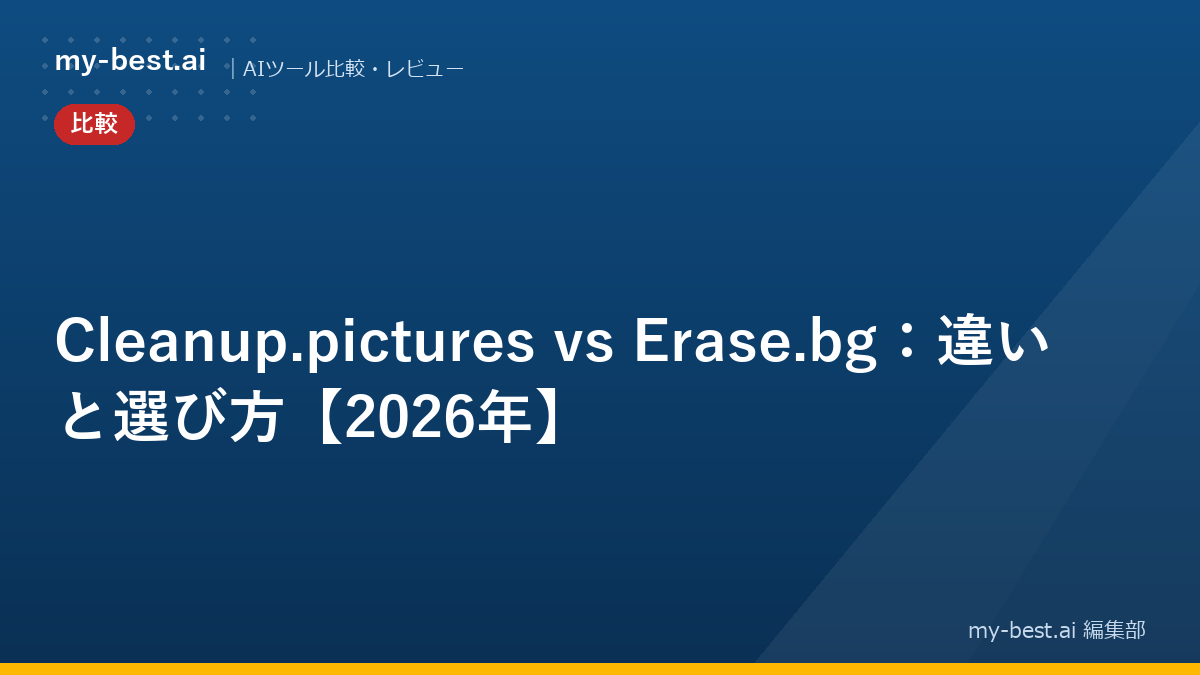 my-best.ai | AIツール比較・レビュー

比較

Cleanup.pictures vs Erase.bg：違いと選び方【2026年】

my-best.ai 編集部